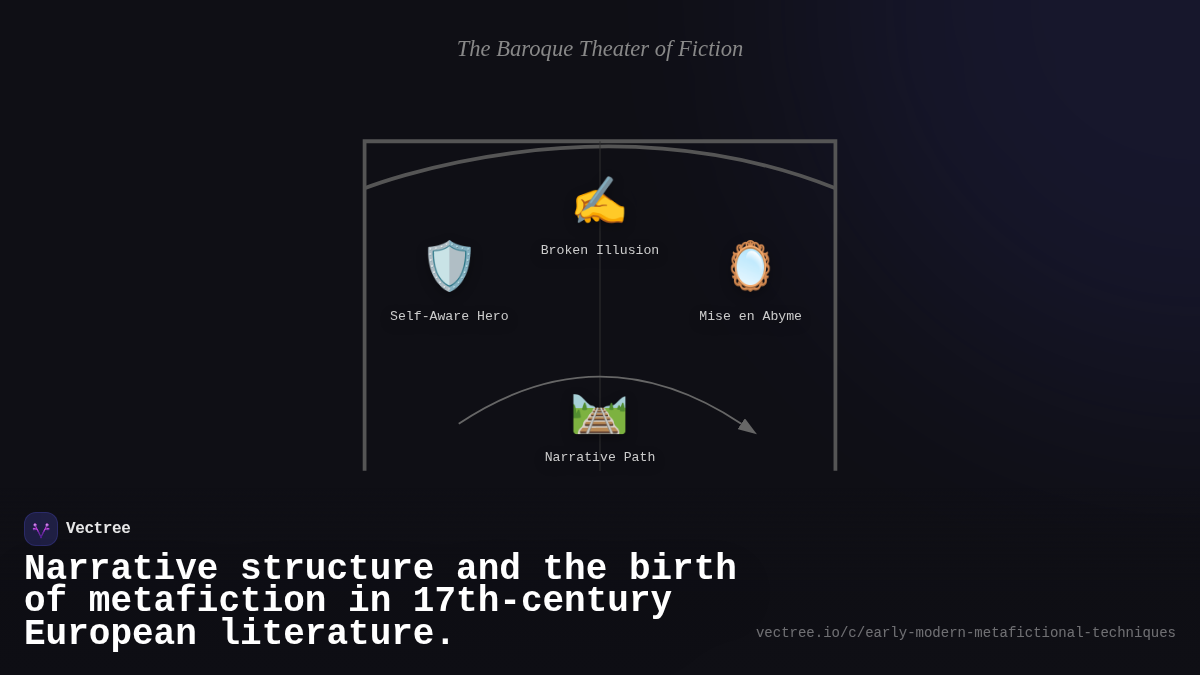 The Baroque Theater of Fiction

Broken Illusion

Self-Aware Hero

Mise en Abyme

Narrative Path

Vectree

Narrative structure and the birth of metafiction in 17th-century European literature.

vectree.io/c/early-modern-metafictional-techniques